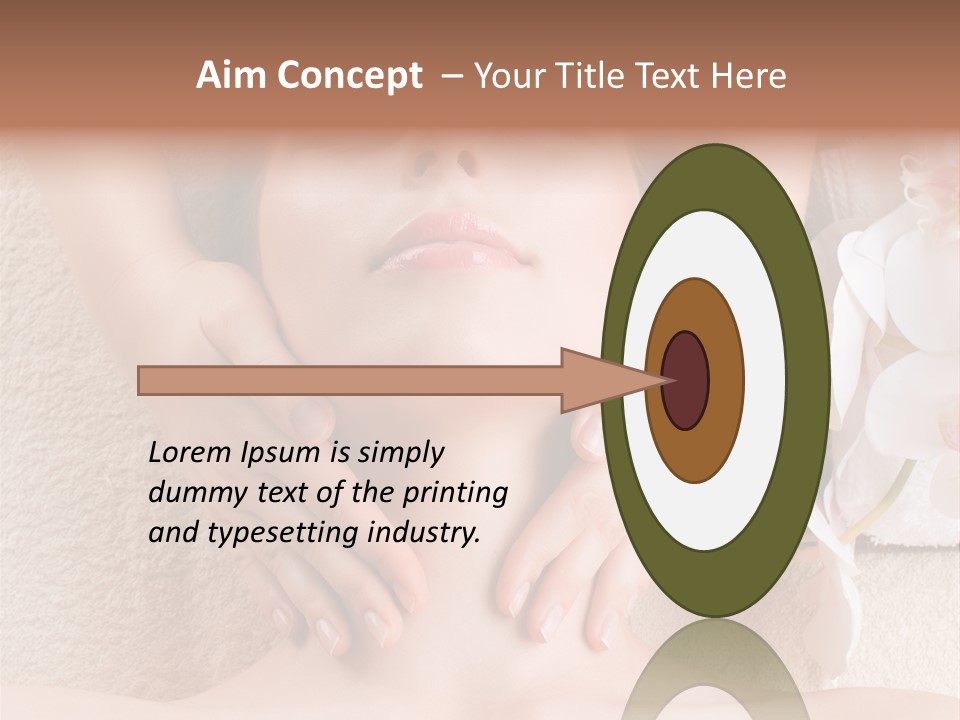 Aim Concept – Your Title Text Here

Lorem Ipsum is simply dummy text of the printing and typesetting industry.